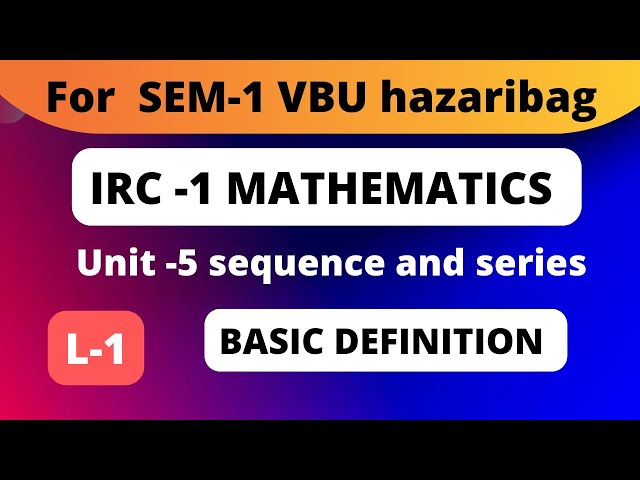 For SEM-1 VBU hazaribag

IRC -1 MATHEMATICS

Unit -5 sequence and series

L-1

BASIC DEFINITION